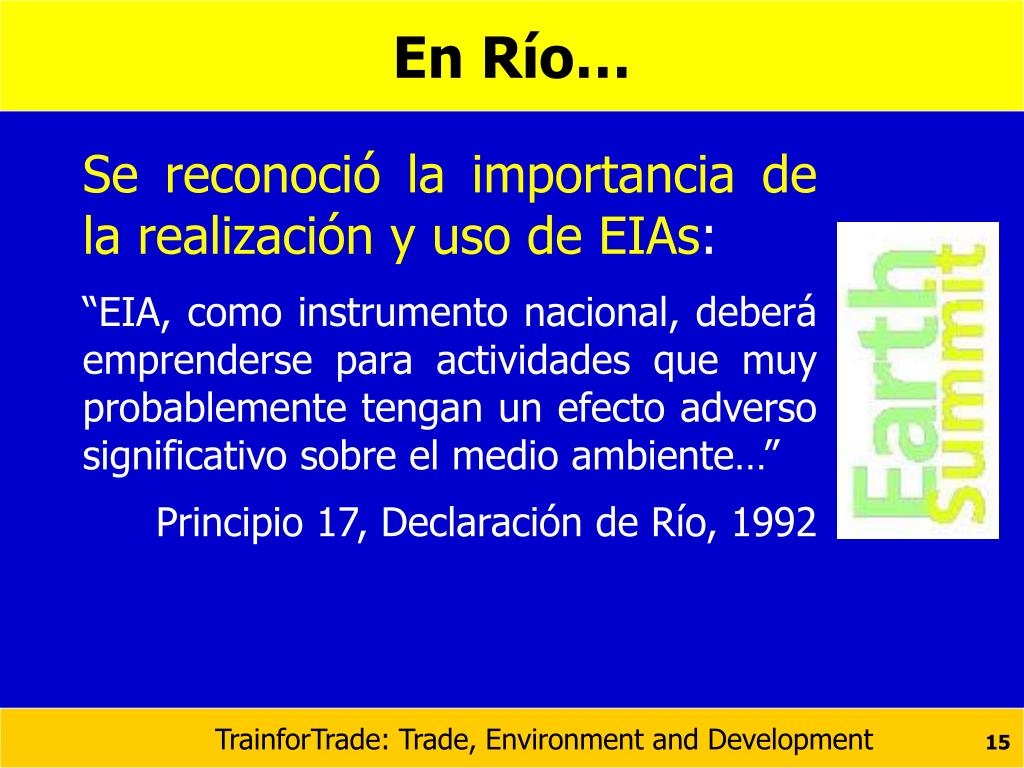 En Río…

Se reconoció la importancia de la realización y uso de EIAs:

“EIA, como instrumento nacional, deberá emprenderse para actividades que muy probablemente tengan un efecto adverso significativo sobre el medio ambiente…”

Principio 17, Declaración de Río, 1992

Earth Summit

TrainforTrade: Trade, Environment and Development

15